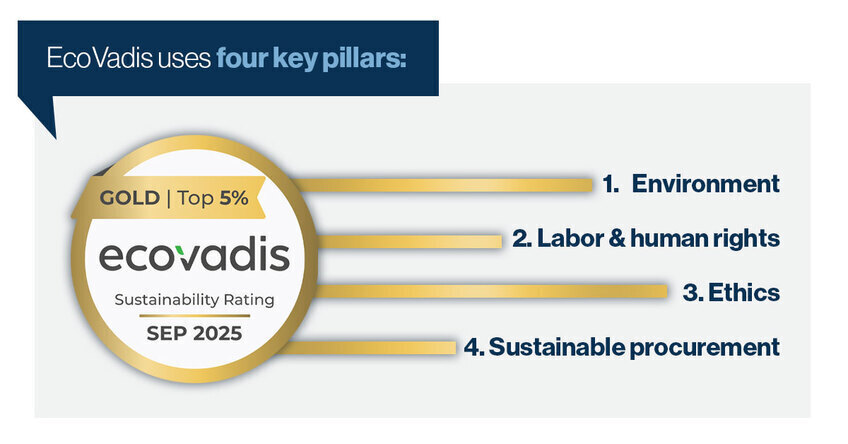 EcoVadis uses four key pillars:

GOLD | Top 5%

ecovadis

Sustainability Rating

SEP 2025

1. Environment

2. Labor & human rights

3. Ethics

4. Sustainable procurement